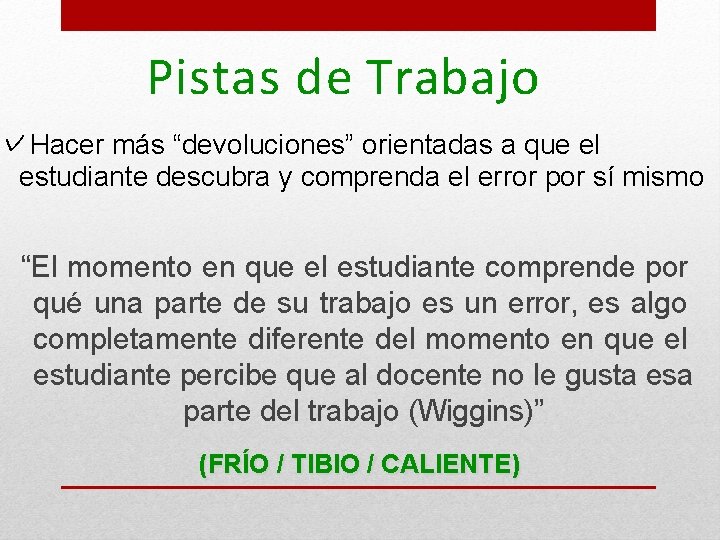 Pistas de Trabajo

✓ Hacer más “devoluciones” orientadas a que el estudiante descubra y comprenda el error por sí mismo

“El momento en que el estudiante comprende por qué una parte de su trabajo es un error, es algo completamente diferente del momento en que el estudiante percibe que al docente no le gusta esa parte del trabajo (Wiggins)”

(FRÍO / TIBIO / CALIENTE)